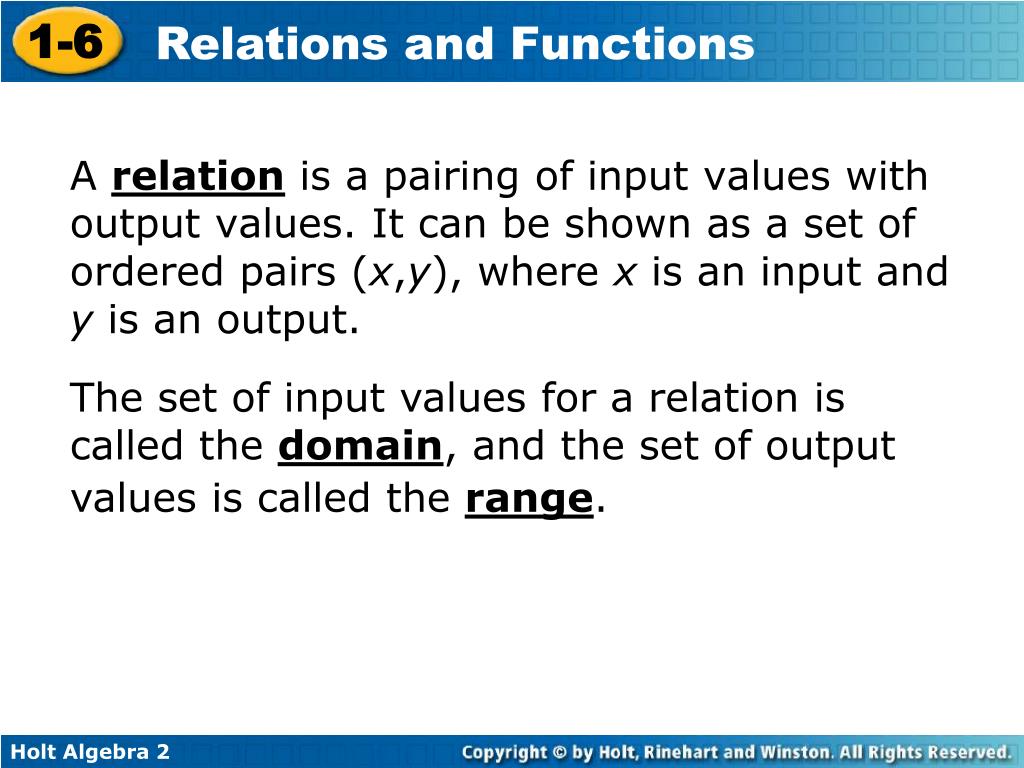 1-6 Relations and Functions

A relation is a pairing of input values with output values. It can be shown as a set of ordered pairs $(x,y)$, where $x$ is an input and $y$ is an output.

The set of input values for a relation is called the domain, and the set of output values is called the range.

Holt Algebra 2

Copyright © by Holt, Rinehart and Winston. All Rights Reserved.